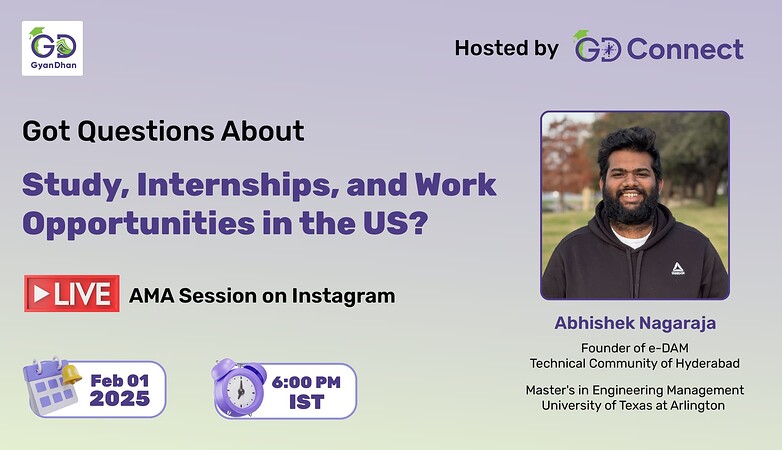 GD
GyanDhan

Hosted by GD Connect

Got Questions About

Study, Internships, and Work Opportunities in the US?

LIVE AMA Session on Instagram

Feb 01 2025

6:00 PM IST

Abhishek Nagaraja

Founder of e-DAM
Technical Community of Hyderabad

Master's in Engineering Management
University of Texas at Arlington